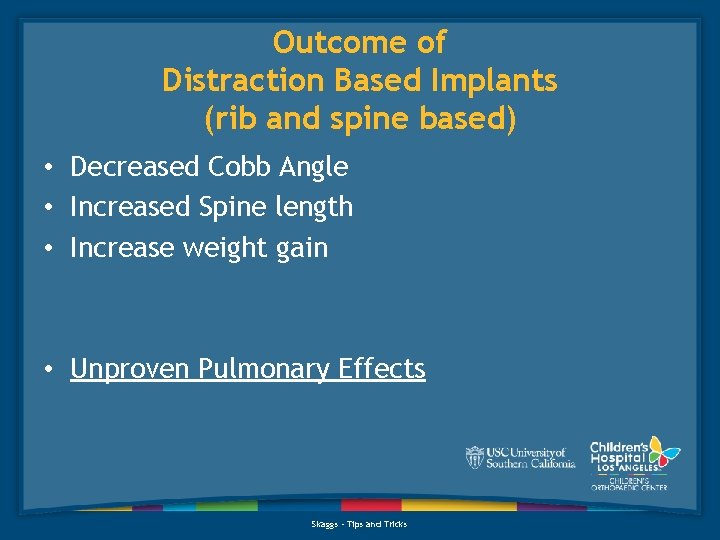 Outcome of
Distraction Based Implants
(rib and spine based)

• Decreased Cobb Angle
• Increased Spine length
• Increase weight gain

• Unproven Pulmonary Effects

USC University of Southern California

Children's Hospital LOS ANGELES
CHILDREN'S ORTHOPAEDIC CENTER

Skaggs - Tips and Tricks